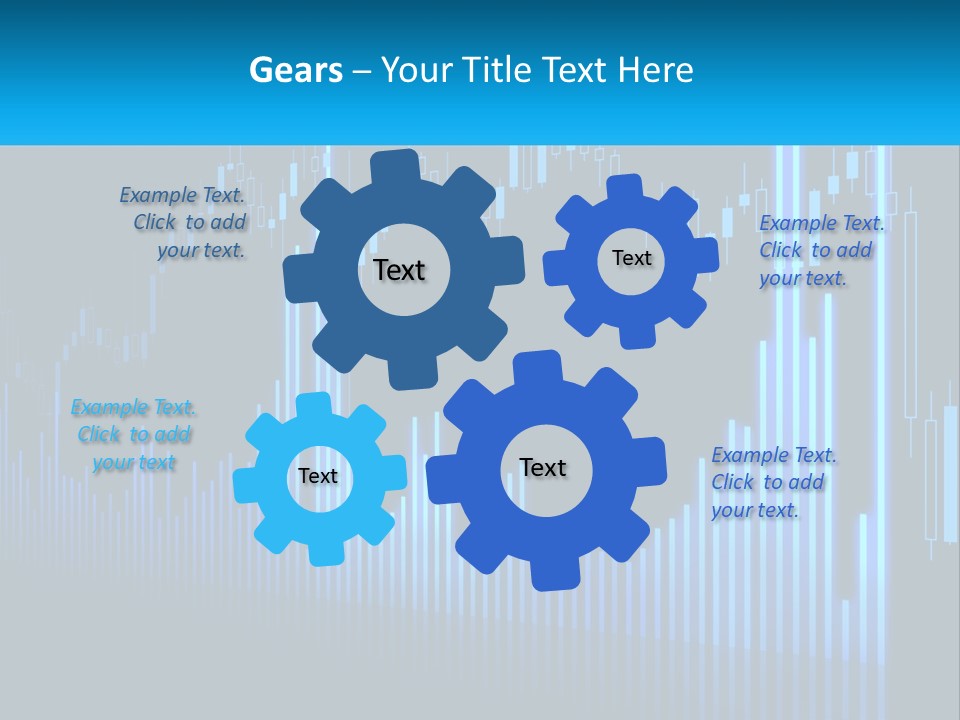 Gears – Your Title Text Here

Example Text. Click to add your text.

Text

Text

Example Text. Click to add your text.

Example Text. Click to add your text

Text

Text

Example Text. Click to add your text.